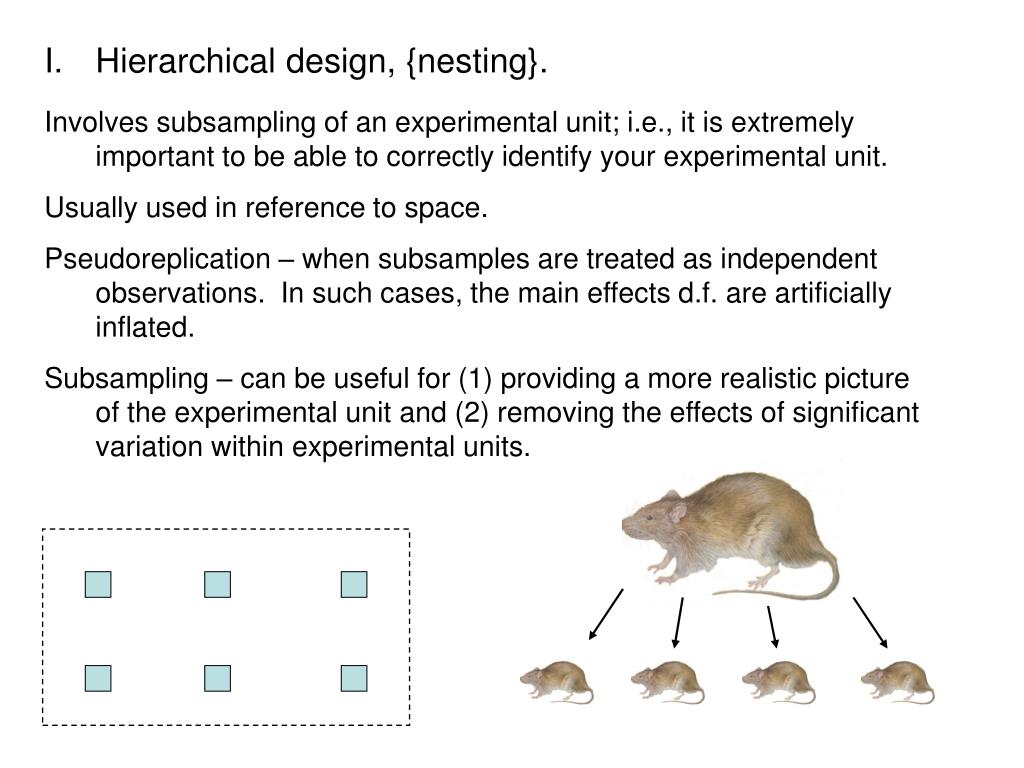 I. Hierarchical design, {nesting}.

Involves subsampling of an experimental unit; i.e., it is extremely important to be able to correctly identify your experimental unit.

Usually used in reference to space.

Pseudoreplication – when subsamples are treated as independent observations. In such cases, the main effects d.f. are artificially inflated.

Subsampling – can be useful for (1) providing a more realistic picture of the experimental unit and (2) removing the effects of significant variation within experimental units.